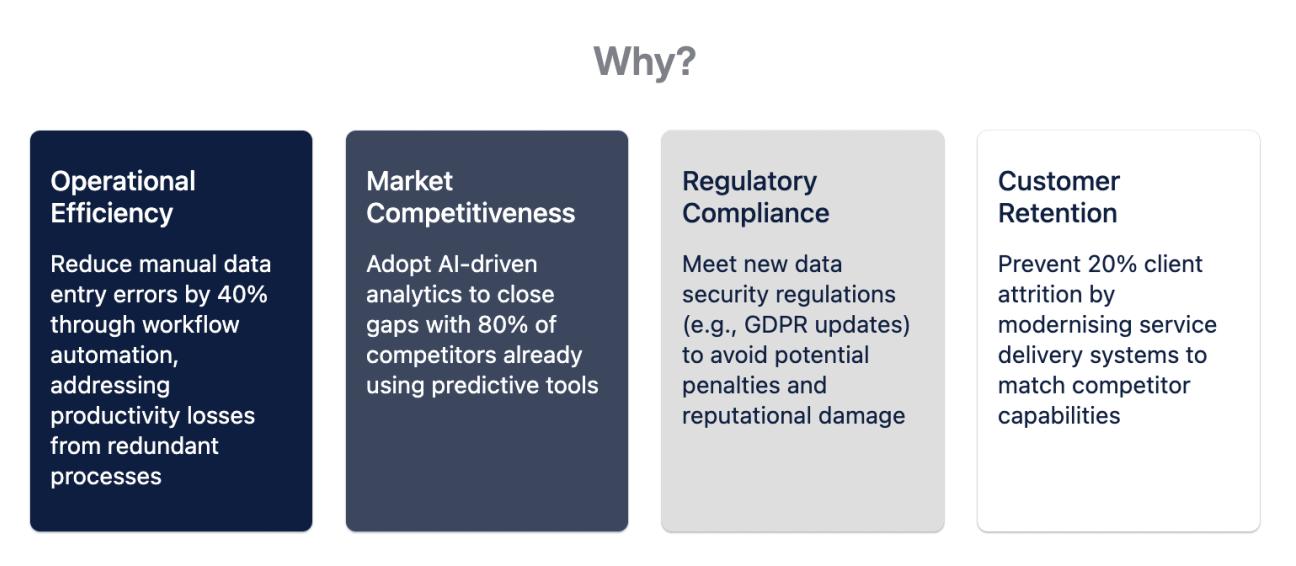 Why?

Operational Efficiency

Reduce manual data entry errors by 40% through workflow automation, addressing productivity losses from redundant processes

Market Competitiveness

Adopt AI-driven analytics to close gaps with 80% of competitors already using predictive tools

Regulatory Compliance

Meet new data security regulations (e.g., GDPR updates) to avoid potential penalties and reputational damage

Customer Retention

Prevent 20% client attrition by modernising service delivery systems to match competitor capabilities